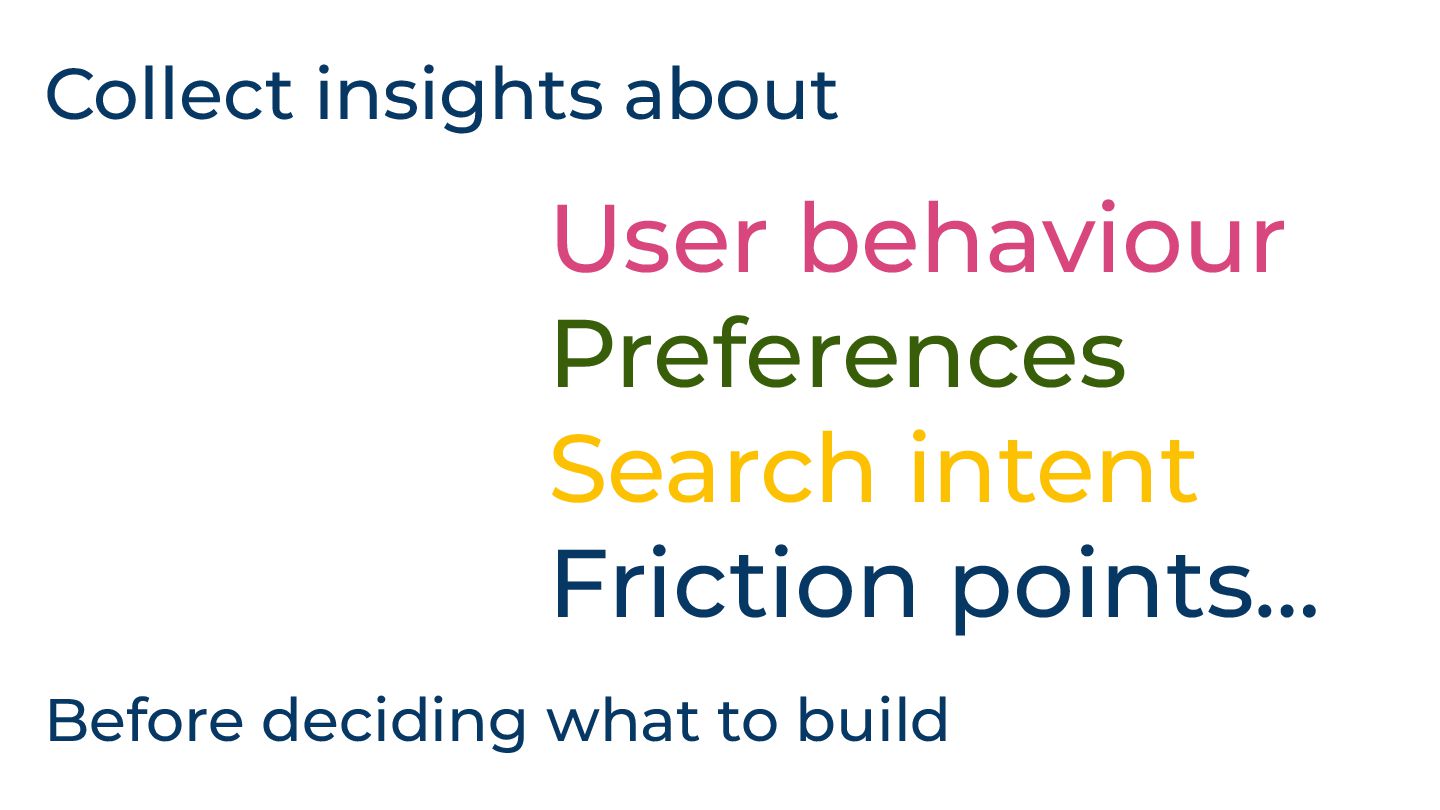 Collect insights about

User behaviour
Preferences
Search intent
Friction points...

Before deciding what to build